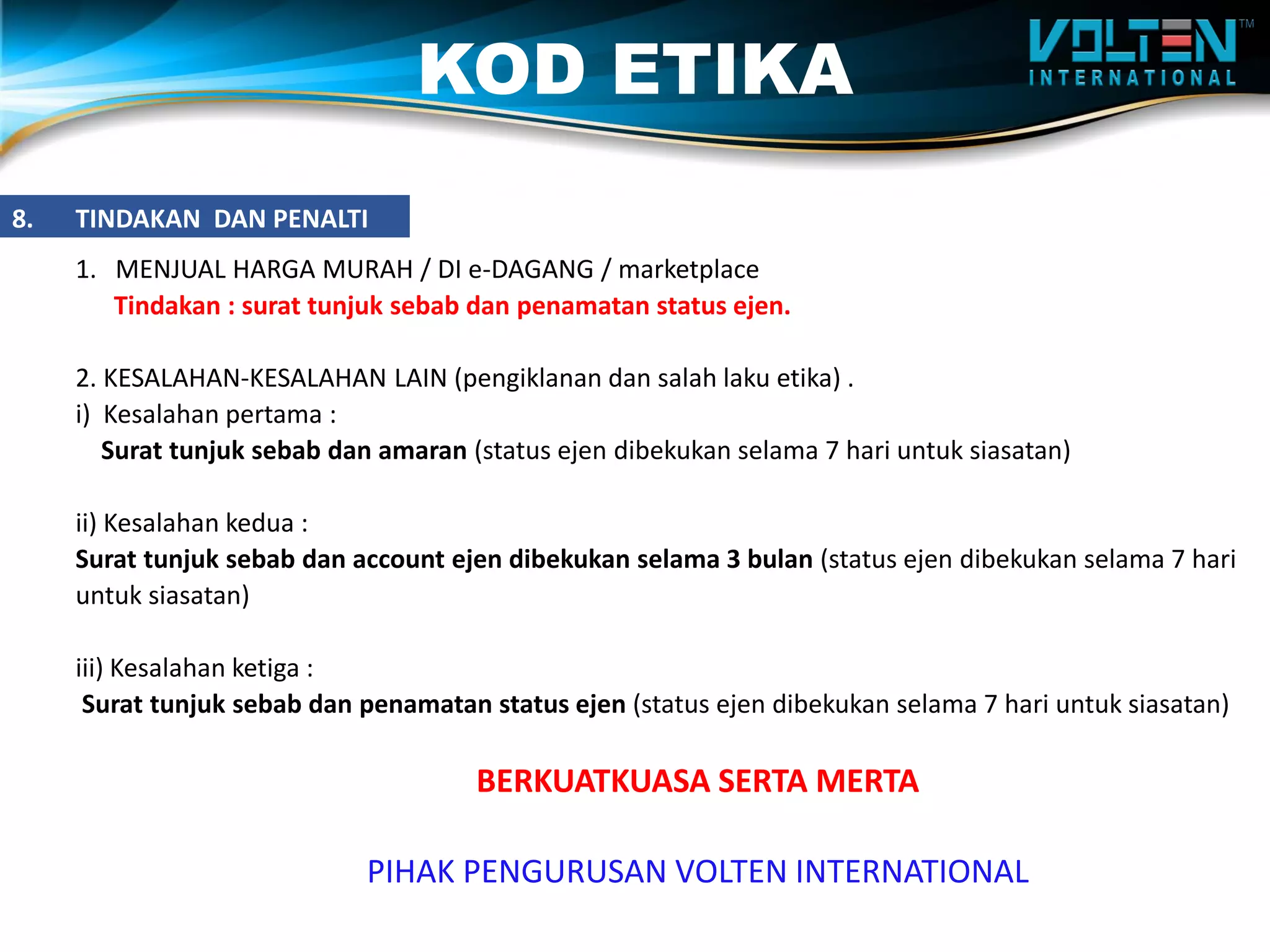 KOD ETIKA

VOLTEN™ INTERNATIONAL

8. TINDAKAN DAN PENALTI

1. MENJUAL HARGA MURAH / DI e-DAGANG / marketplace
Tindakan : surat tunjuk sebab dan penamatan status ejen.

2. KESALAHAN-KESALAHAN LAIN (pengiklanan dan salah laku etika) .
i) Kesalahan pertama :
Surat tunjuk sebab dan amaran (status ejen dibekukan selama 7 hari untuk siasatan)

ii) Kesalahan kedua :
Surat tunjuk sebab dan account ejen dibekukan selama 3 bulan (status ejen dibekukan selama 7 hari untuk siasatan)

iii) Kesalahan ketiga :
Surat tunjuk sebab dan penamatan status ejen (status ejen dibekukan selama 7 hari untuk siasatan)

BERKUATKUASA SERTA MERTA

PIHAK PENGURUSAN VOLTEN INTERNATIONAL